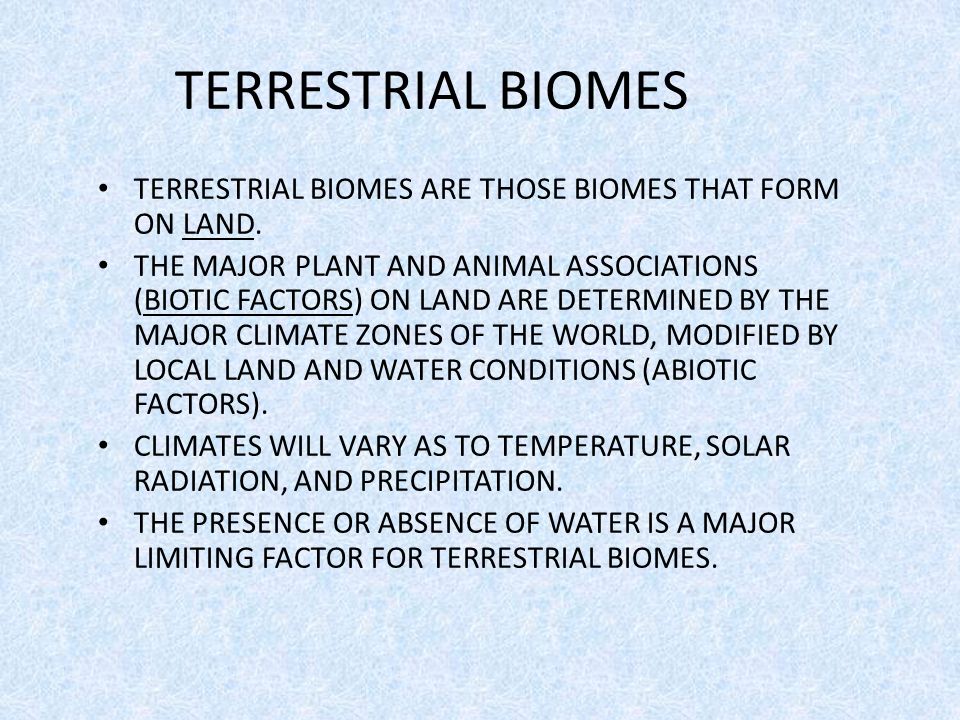 TERRESTRIAL BIOMES

• TERRESTRIAL BIOMES ARE THOSE BIOMES THAT FORM ON LAND.
• THE MAJOR PLANT AND ANIMAL ASSOCIATIONS (BIOTIC FACTORS) ON LAND ARE DETERMINED BY THE MAJOR CLIMATE ZONES OF THE WORLD, MODIFIED BY LOCAL LAND AND WATER CONDITIONS (ABIOTIC FACTORS).
• CLIMATES WILL VARY AS TO TEMPERATURE, SOLAR RADIATION, AND PRECIPITATION.
• THE PRESENCE OR ABSENCE OF WATER IS A MAJOR LIMITING FACTOR FOR TERRESTRIAL BIOMES.